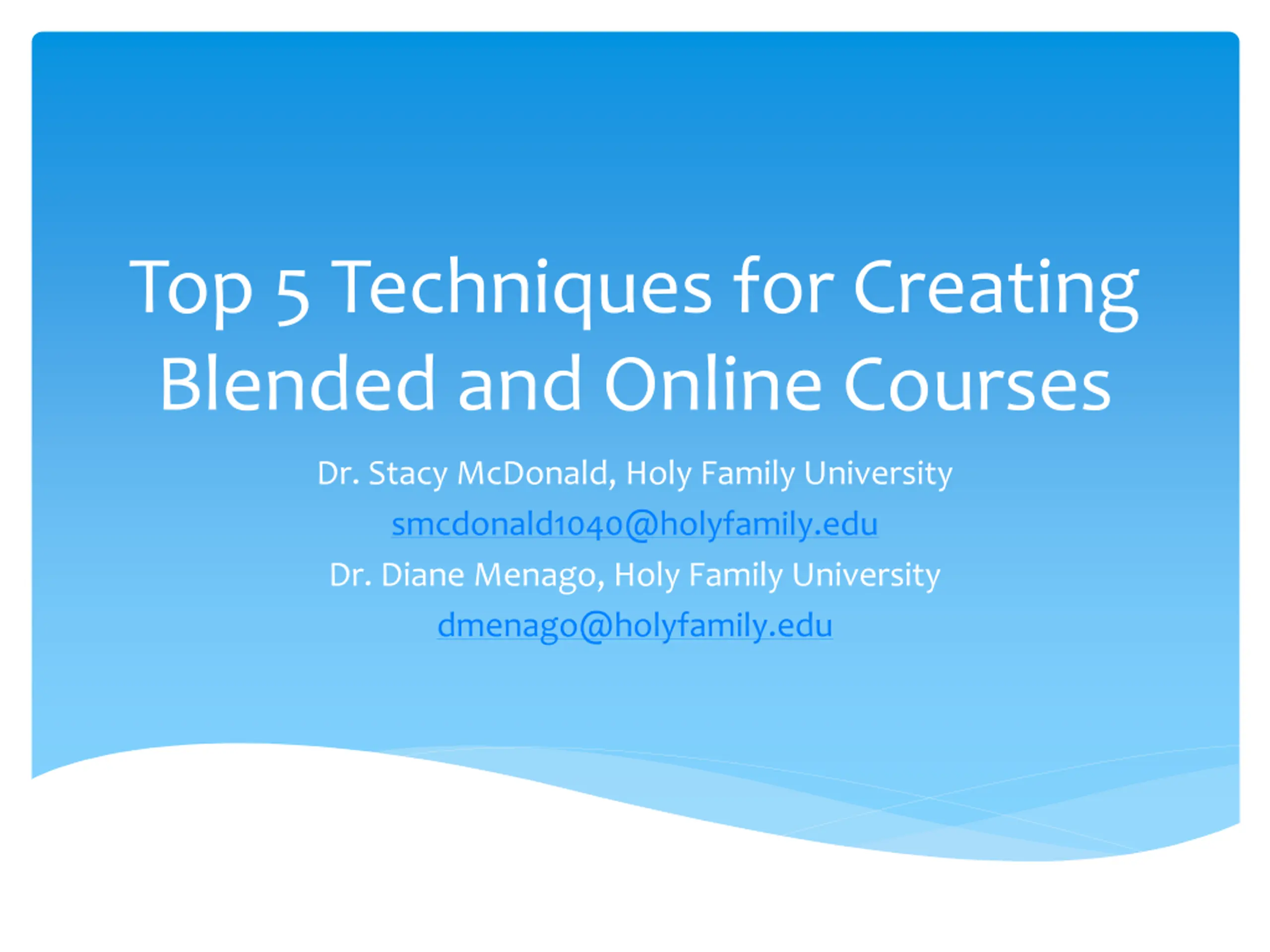 Top 5 Techniques for Creating Blended and Online Courses

Dr. Stacy McDonald, Holy Family University
smcdonald1040@holyfamily.edu
Dr. Diane Menago, Holy Family University
dmenago@holyfamily.edu